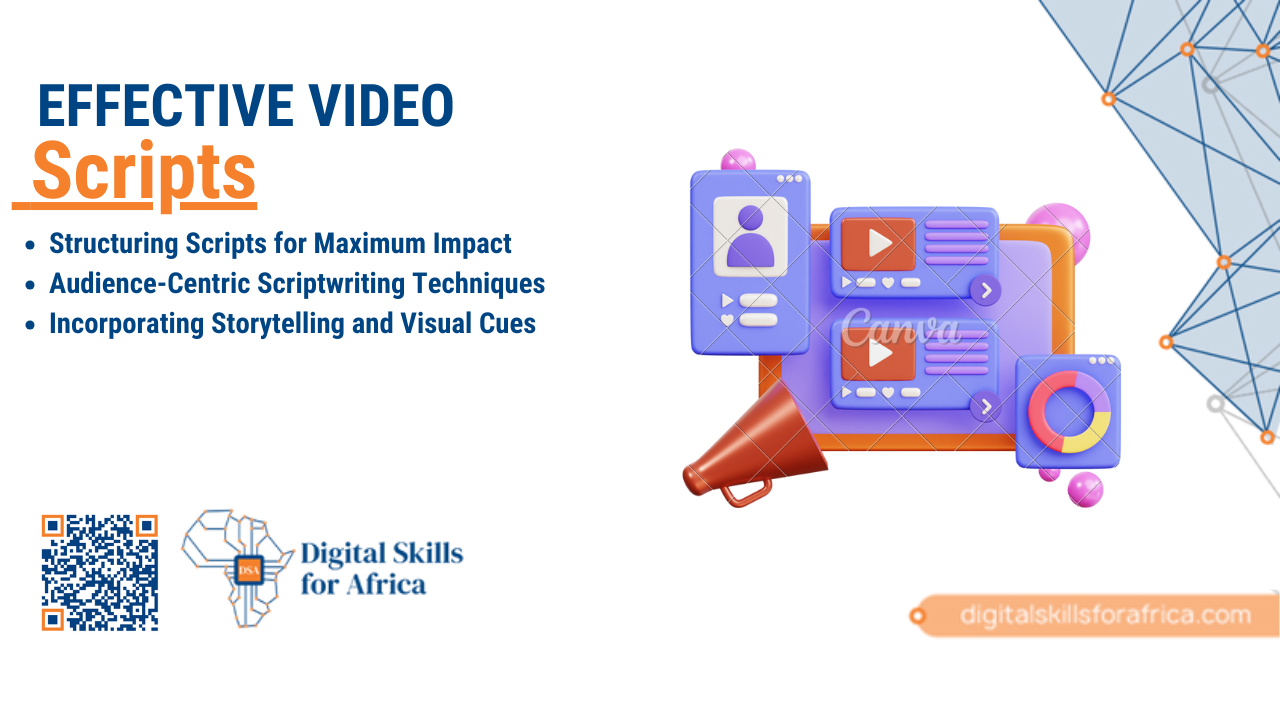 EFFECTIVE VIDEO
Scripts

- Structuring Scripts for Maximum Impact
- Audience-Centric Scriptwriting Techniques
- Incorporating Storytelling and Visual Cues

Canva

DSA
Digital Skills for Africa

digitalskillsforafrica.com